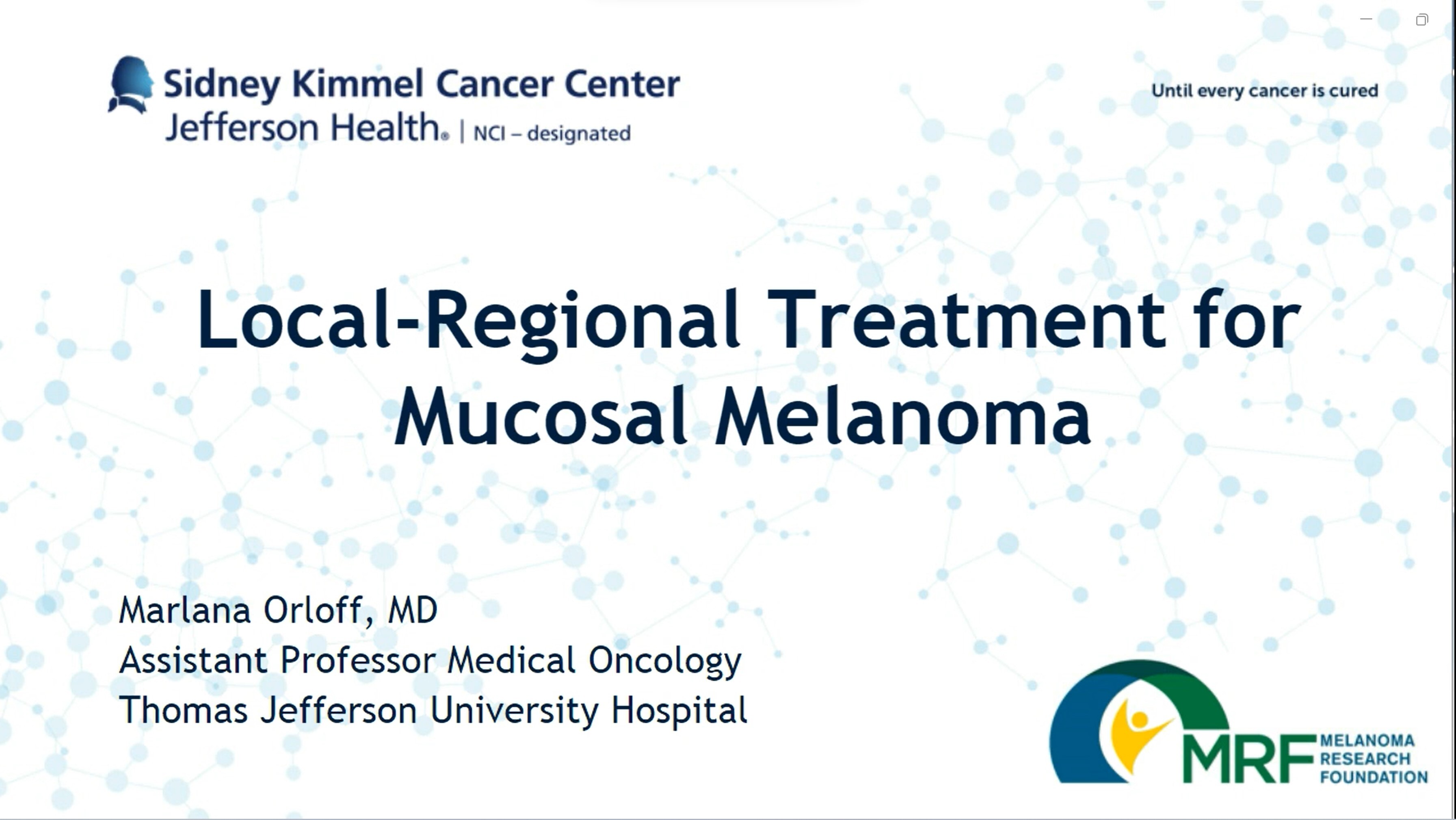 Sidney Kimmel Cancer Center
Jefferson Health® | NCI – designated

Until every cancer is cured

Local-Regional Treatment for Mucosal Melanoma

Marlana Orloff, MD
Assistant Professor Medical Oncology
Thomas Jefferson University Hospital

MRF MELANOMA RESEARCH FOUNDATION